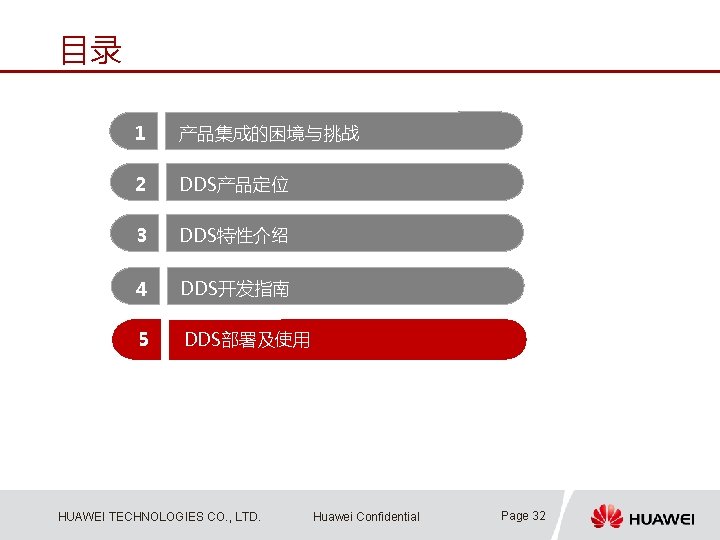 目录

1 产品集成的困境与挑战

2 DDS产品定位

3 DDS特性介绍

4 DDS开发指南

5 DDS部署及使用

HUAWEI TECHNOLOGIES CO., LTD. Huawei Confidential Page 32 HUAWEI